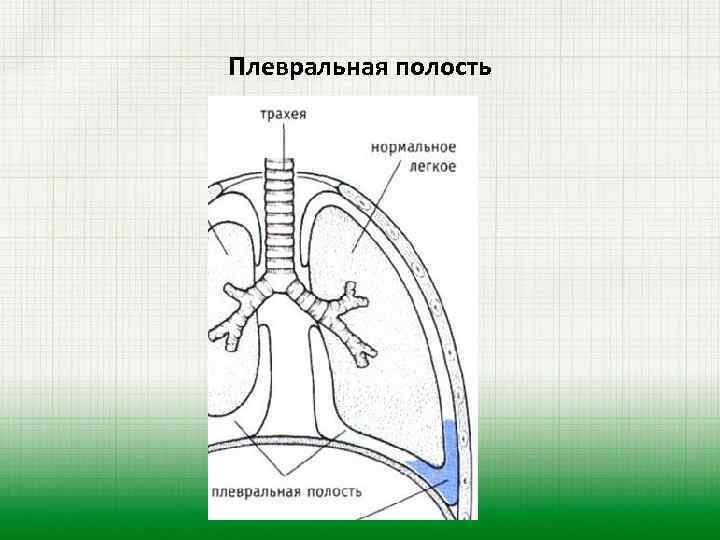 Плевральная полость

трахея

нормальное легкое

плевральная полость